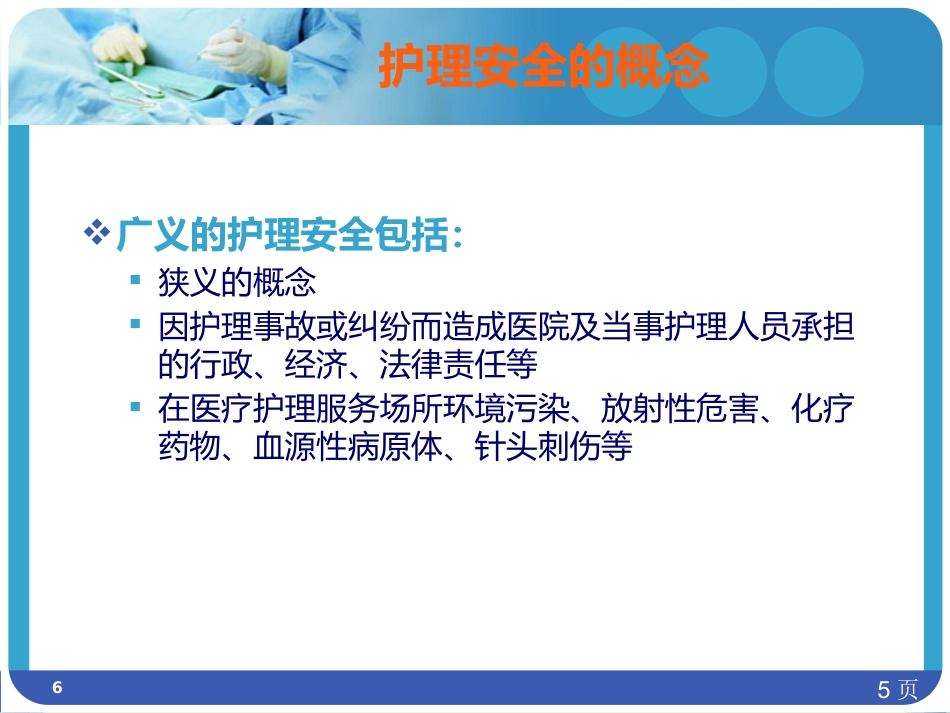 护理安全的概念

❖ 广义的护理安全包括：

▪ 狭义的概念
▪ 因护理事故或纠纷而造成医院及当事护理人员承担的行政、经济、法律责任等
▪ 在医疗护理服务场所环境污染、放射性危害、化疗药物、血源性病原体、针头刺伤等

6

5 页